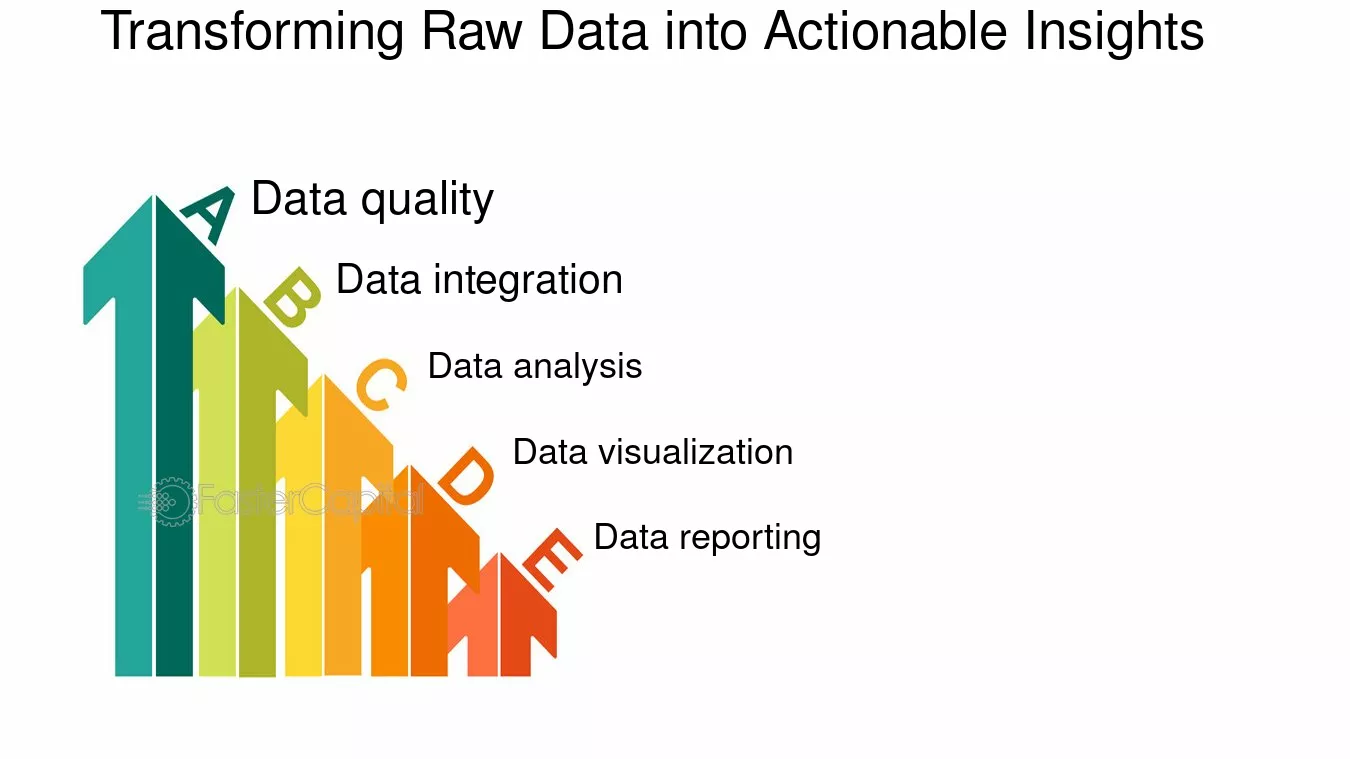 Transforming Raw Data into Actionable Insights

A Data quality

B Data integration

C Data analysis

D Data visualization

E Data reporting

FasterCapital